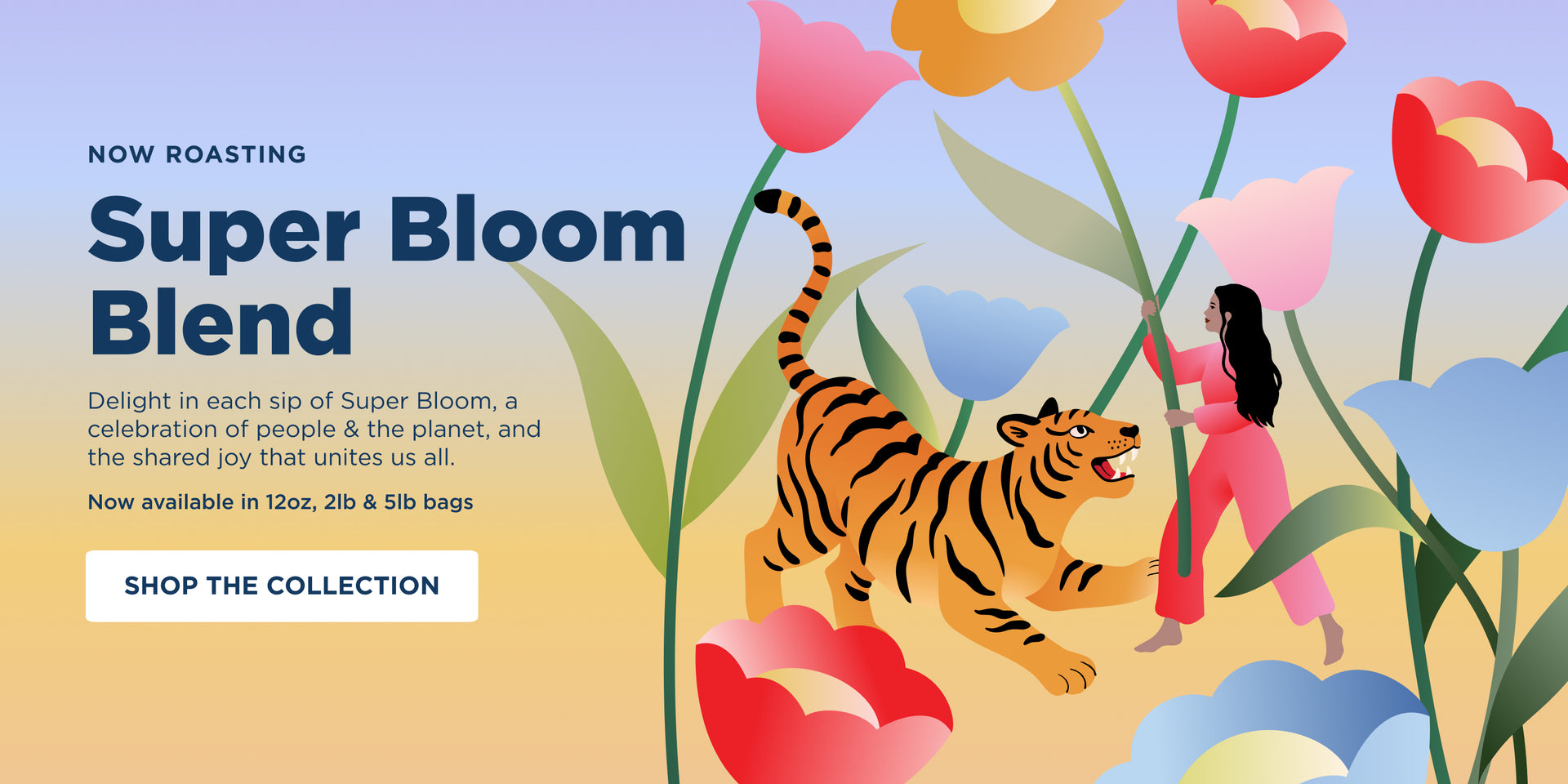 NOW ROASTING

Super Bloom Blend

Delight in each sip of Super Bloom, a celebration of people & the planet, and the shared joy that unites us all.

Now available in 12oz, 2lb & 5lb bags

SHOP THE COLLECTION